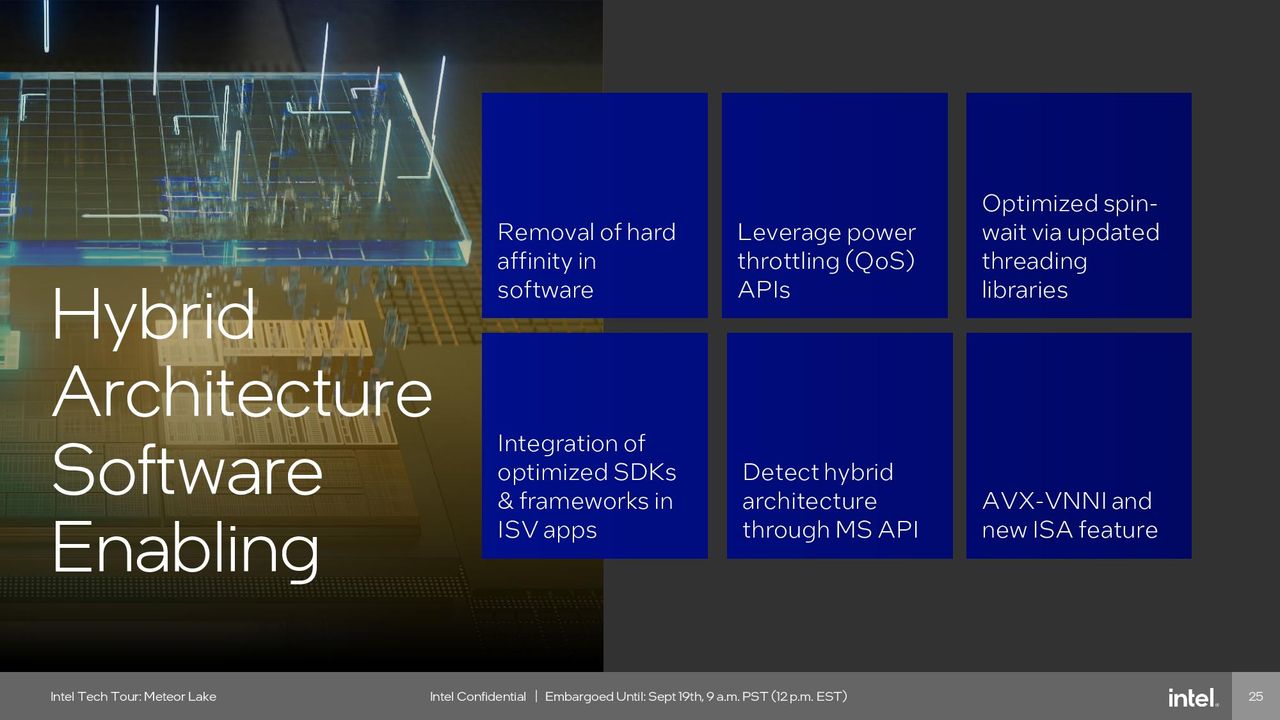 Hybrid Architecture Software Enabling

Removal of hard affinity in software

Leverage power throttling (QoS) APIs

Optimized spin-wait via updated threading libraries

Integration of optimized SDKs & frameworks in ISV apps

Detect hybrid architecture through MS API

AVX-VNNI and new ISA feature

Intel Tech Tour: Meteor Lake

Intel Confidential | Embargoed Until: Sept 19th, 9 a.m. PST (12 p.m. EST)

intel.

25